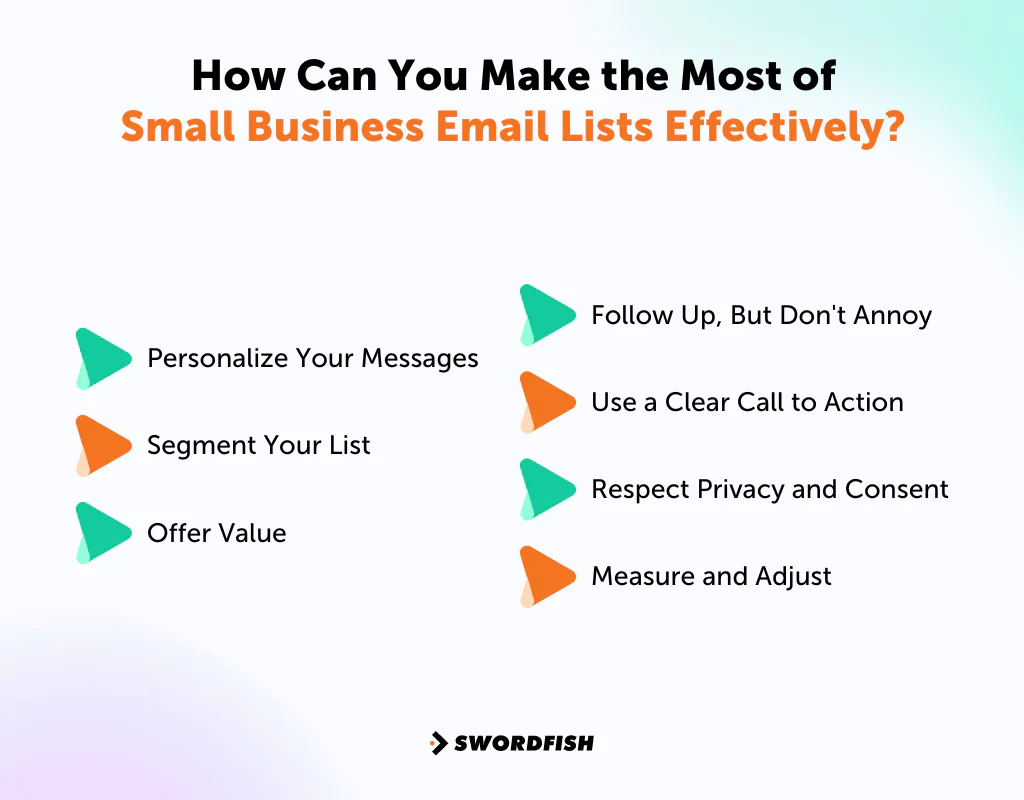 How Can You Make the Most of
Small Business Email Lists Effectively?

Personalize Your Messages

Segment Your List

Offer Value

Follow Up, But Don't Annoy

Use a Clear Call to Action

Respect Privacy and Consent

Measure and Adjust

SWORDFISH